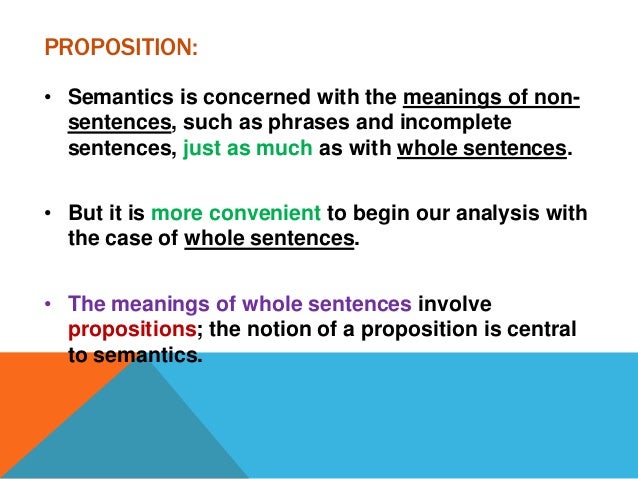 PROPOSITION:

• Semantics is concerned with the meanings of non-sentences, such as phrases and incomplete sentences, just as much as with whole sentences.

• But it is more convenient to begin our analysis with the case of whole sentences.

• The meanings of whole sentences involve propositions; the notion of a proposition is central to semantics.